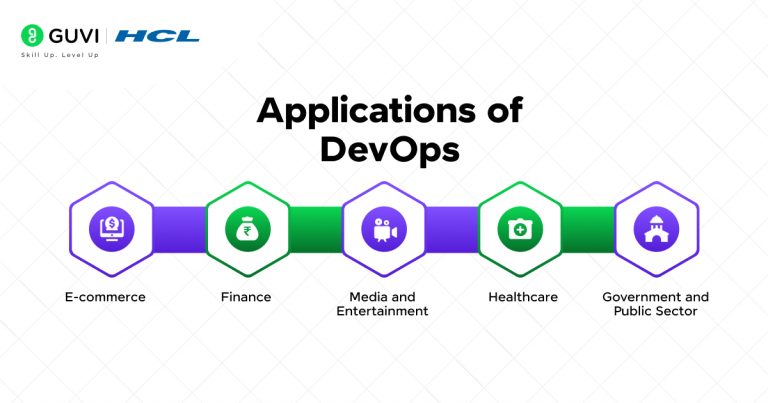 GUVI | HCL
Skill Up. Level Up

Applications of DevOps

E-commerce

Finance

Media and Entertainment

Healthcare

Government and Public Sector